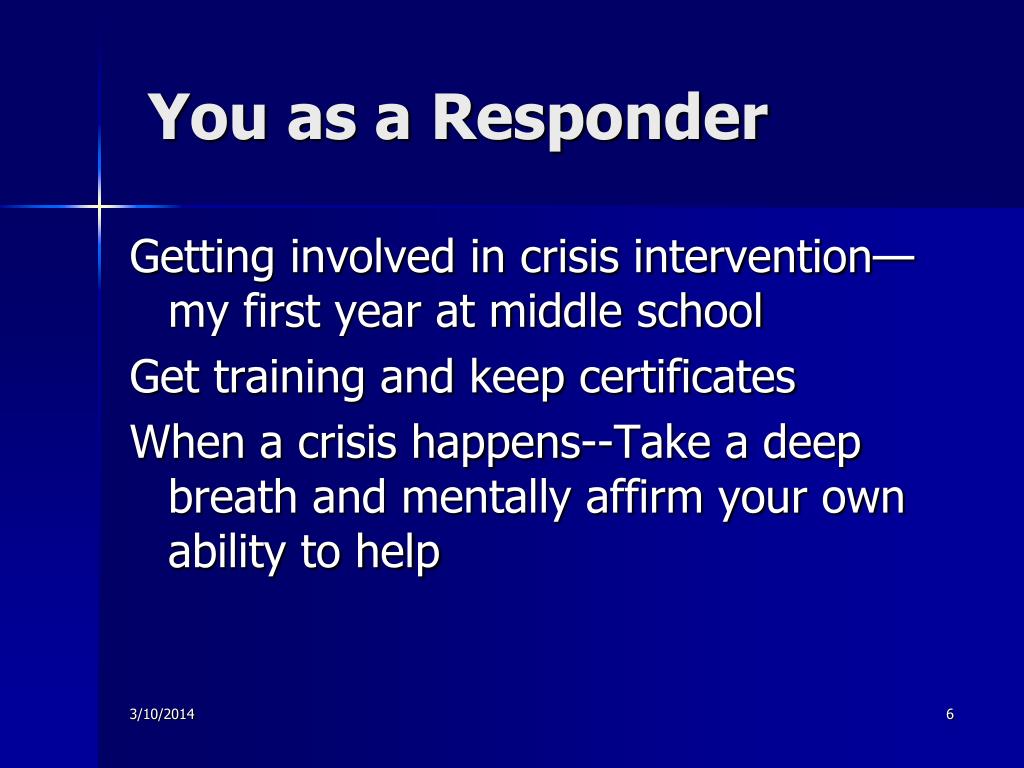 You as a Responder

Getting involved in crisis intervention—my first year at middle school

Get training and keep certificates

When a crisis happens--Take a deep breath and mentally affirm your own ability to help

3/10/2014

6